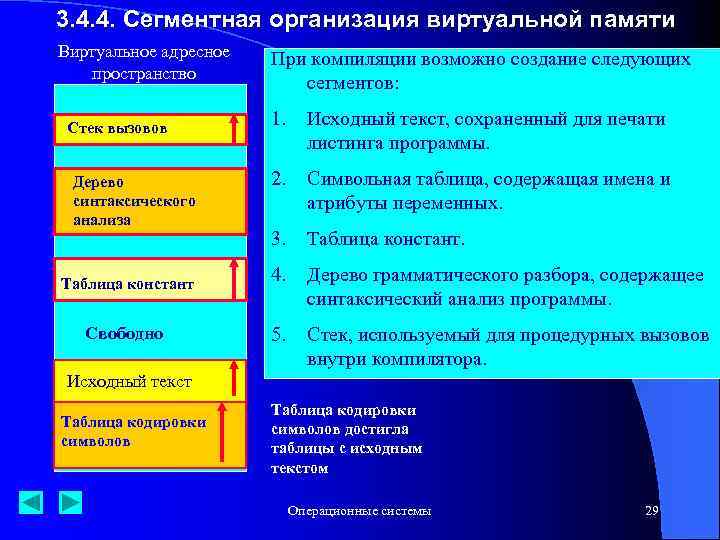 3.4.4. Сегментная организация виртуальной памяти

Виртуальное адресное пространство

Стек вызовов

Дерево синтаксического анализа

Таблица констант

Свободно

Исходный текст

Таблица кодировки символов

При компиляции возможно создание следующих сегментов:

1. Исходный текст, сохраненный для печати листинга программы.
2. Символьная таблица, содержащая имена и атрибуты переменных.
3. Таблица констант.
4. Дерево грамматического разбора, содержащее синтаксический анализ программы.
5. Стек, используемый для процедурных вызовов внутри компилятора.

Таблица кодировки символов достигла таблицы с исходным текстом

Операционные системы

29